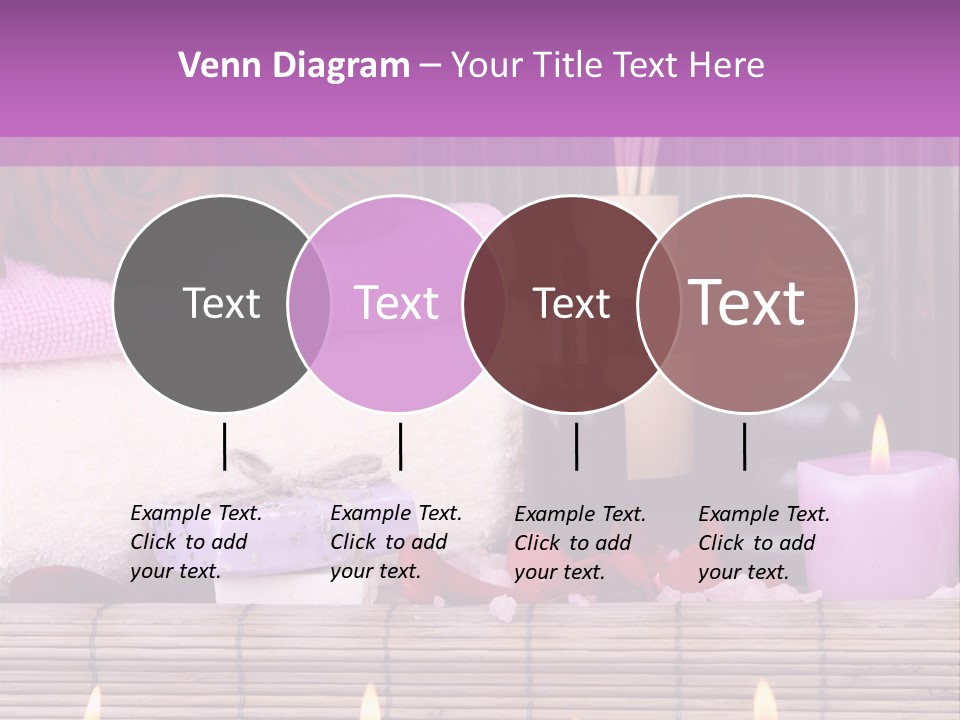 Venn Diagram – Your Title Text Here

Text

Text

Text

Text

Example Text. Click to add your text.

Example Text. Click to add your text.

Example Text. Click to add your text.

Example Text. Click to add your text.